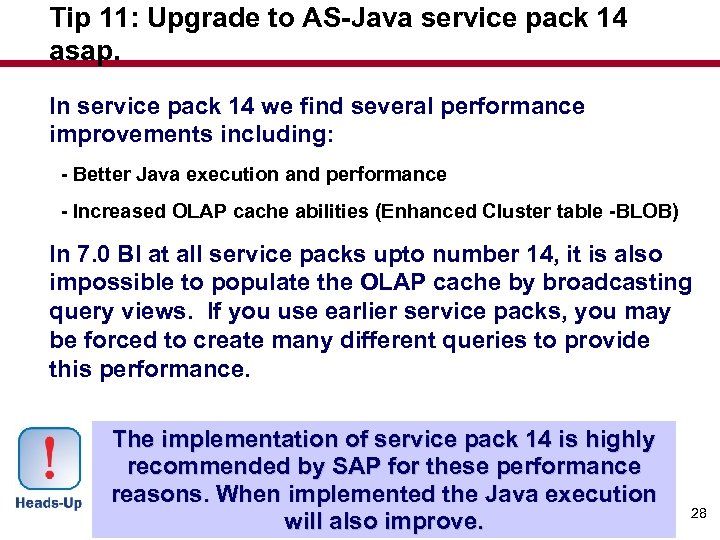 Tip 11: Upgrade to AS-Java service pack 14 asap.

In service pack 14 we find several performance improvements including:

- Better Java execution and performance

- Increased OLAP cache abilities (Enhanced Cluster table -BLOB)

In 7.0 BI at all service packs upto number 14, it is also impossible to populate the OLAP cache by broadcasting query views. If you use earlier service packs, you may be forced to create many different queries to provide this performance.

!

Heads-Up

The implementation of service pack 14 is highly recommended by SAP for these performance reasons. When implemented the Java execution will also improve.

28